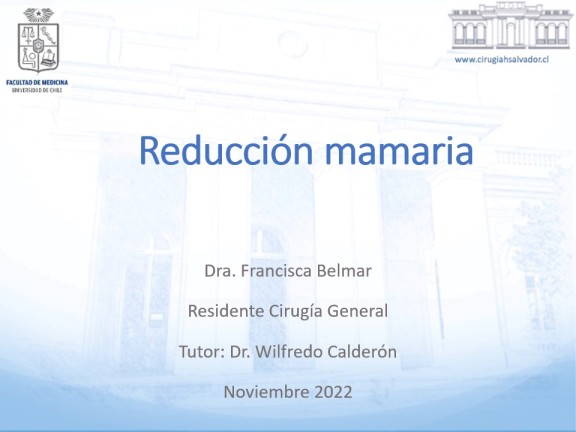 FACULTAD DE MEDICINA
UNIVERSIDAD DE CHILE

www.cirugiahsalvador.cl

Reducción mamaria

Dra. Francisca Belmar

Residente Cirugía General

Tutor: Dr. Wilfredo Calderón

Noviembre 2022